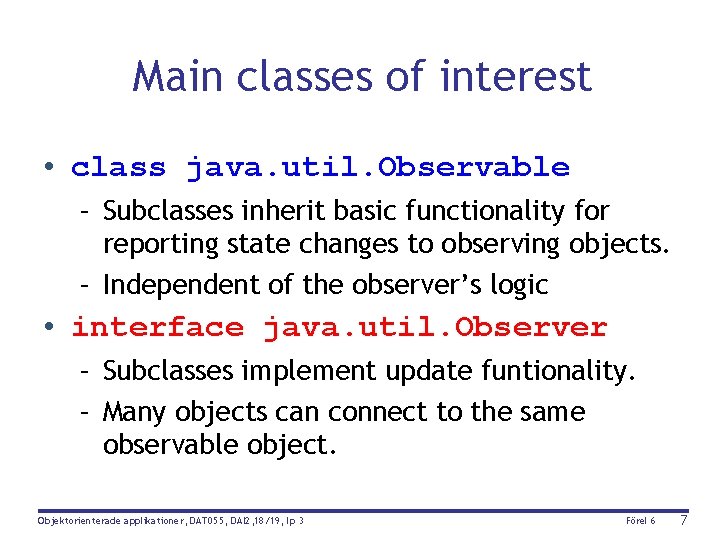 Main classes of interest

• class java.util.Observable

– Subclasses inherit basic functionality for reporting state changes to observing objects.

– Independent of the observer's logic

• interface java.util.Observer

– Subclasses implement update funtionality.

– Many objects can connect to the same observable object.

Objektorienterade applikationer, DAT055, DAI2, 18/19, lp 3 Förel 6 7